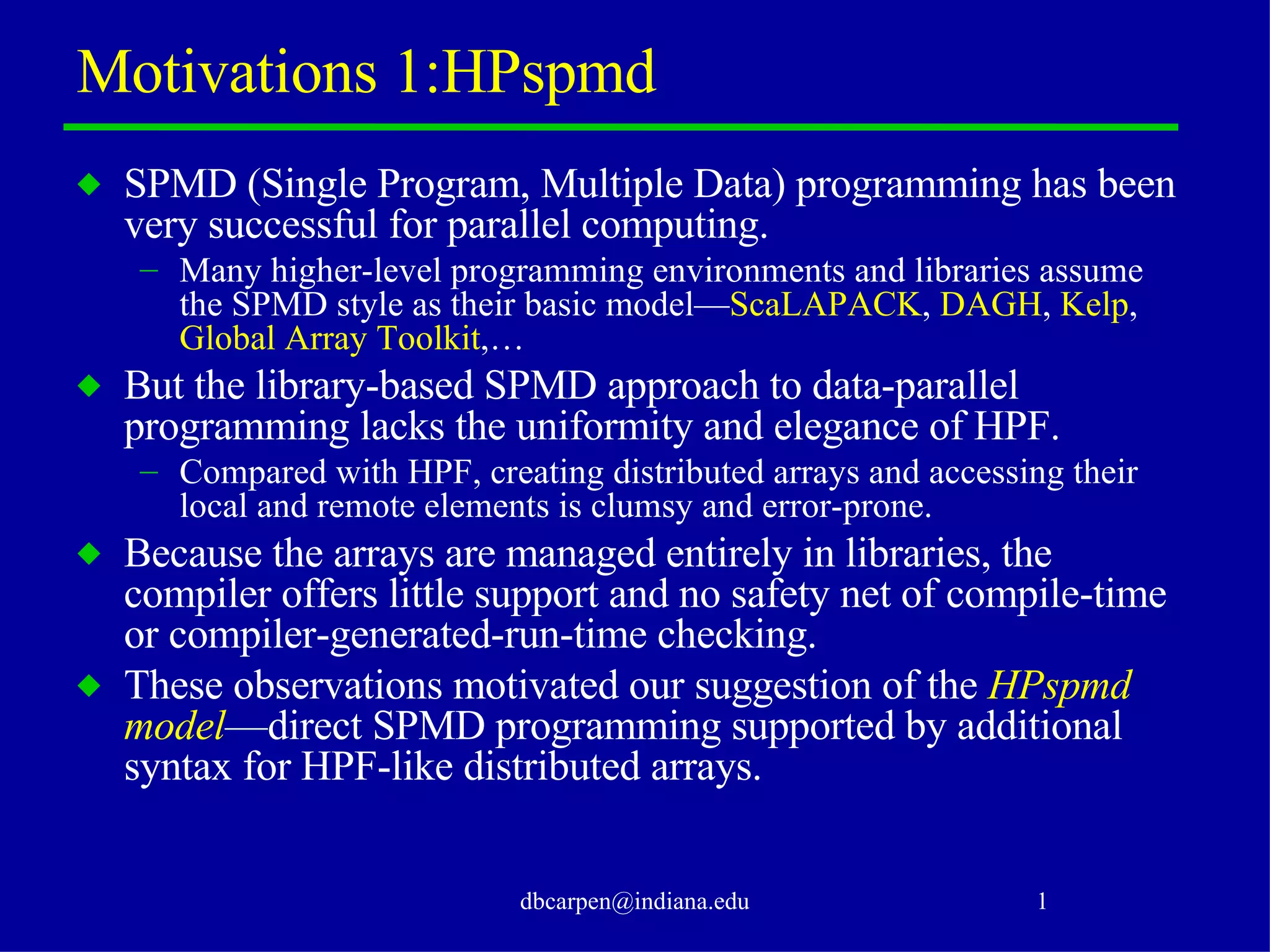 Motivations 1:HPspmd

◆ SPMD (Single Program, Multiple Data) programming has been very successful for parallel computing.

– Many higher-level programming environments and libraries assume the SPMD style as their basic model—ScaLAPACK, DAGH, Kelp, Global Array Toolkit,…

◆ But the library-based SPMD approach to data-parallel programming lacks the uniformity and elegance of HPF.

– Compared with HPF, creating distributed arrays and accessing their local and remote elements is clumsy and error-prone.

◆ Because the arrays are managed entirely in libraries, the compiler offers little support and no safety net of compile-time or compiler-generated-run-time checking.

◆ These observations motivated our suggestion of the HPspmd model—direct SPMD programming supported by additional syntax for HPF-like distributed arrays.

dbcarpen@indiana.edu

1